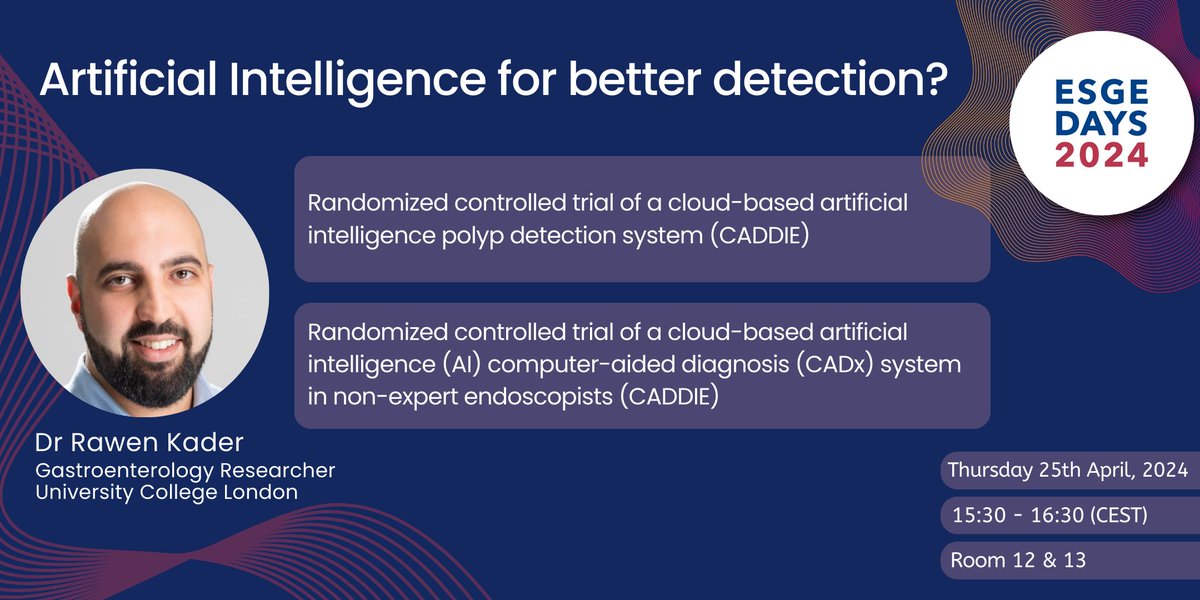 Artificial Intelligence for better detection?

ESGE DAYS 2024

Randomized controlled trial of a cloud-based artificial intelligence polyp detection system (CADDIE)

Randomized controlled trial of a cloud-based artificial intelligence (AI) computer-aided diagnosis (CADx) system in non-expert endoscopists (CADDIE)

Dr Rawen Kader
Gastroenterology Researcher
University College London

Thursday 25th April, 2024

15:30 - 16:30 (CEST)

Room 12 & 13